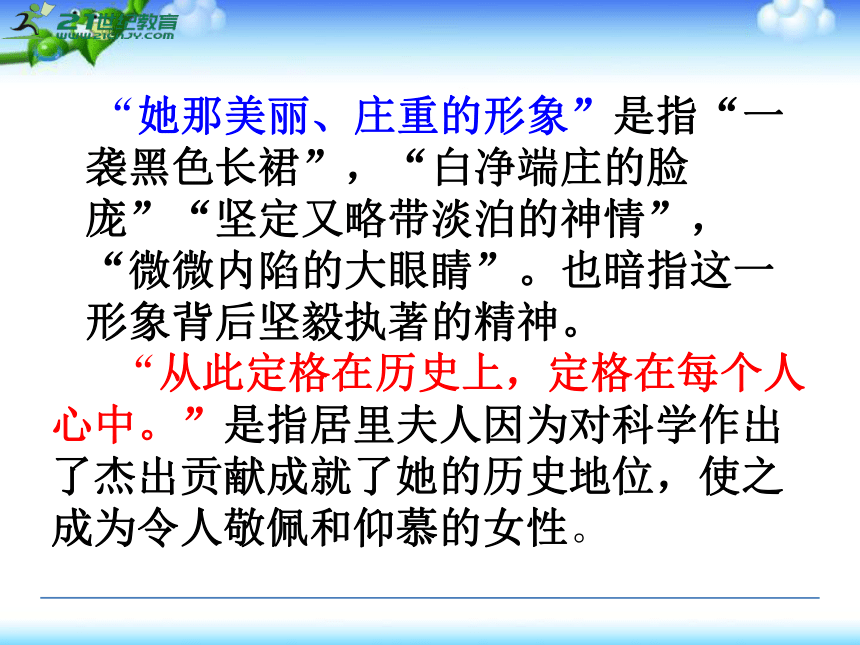 21世纪教育
www.21cnjy.com

“她那美丽、庄重的形象”是指“一袭黑色长裙”，“白净端庄的脸庞”“坚定又略带淡泊的神情”，“微微内陷的大眼睛”。也暗指这一形象背后坚毅执著的精神。

“从此定格在历史上，定格在每个人心中。”是指居里夫人因为对科学作出了杰出贡献成就了她的历史地位，使之成为令人敬佩和仰慕的女性。